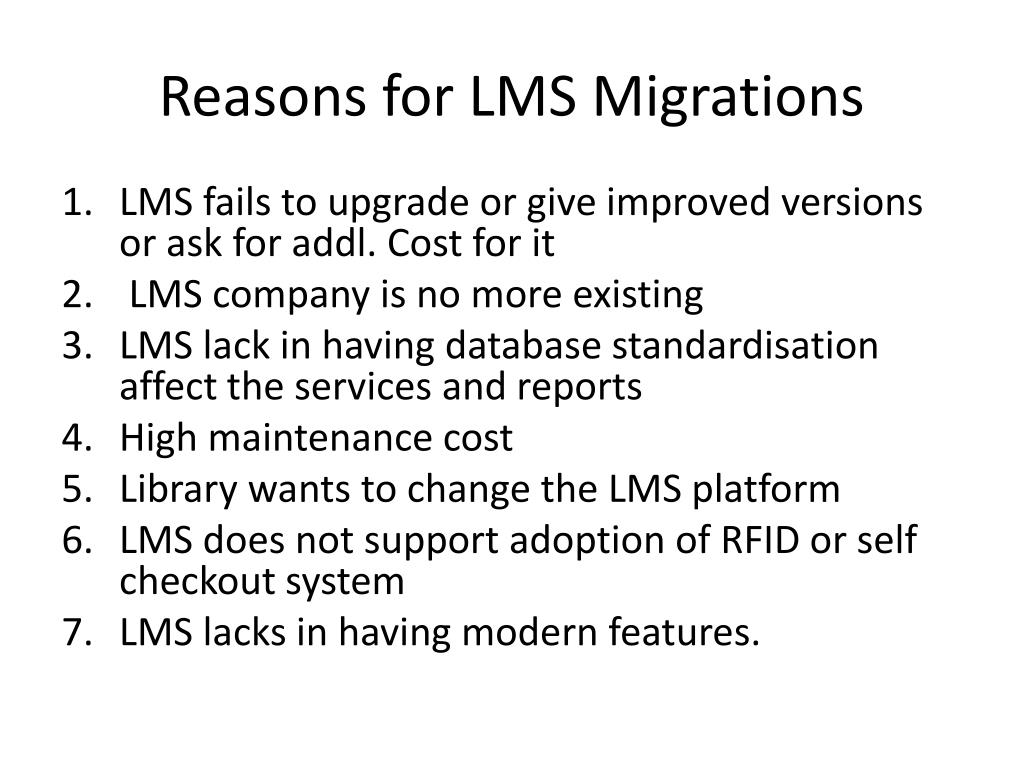 Reasons for LMS Migrations

1. LMS fails to upgrade or give improved versions or ask for addl. Cost for it
2. LMS company is no more existing
3. LMS lack in having database standardisation affect the services and reports
4. High maintenance cost
5. Library wants to change the LMS platform
6. LMS does not support adoption of RFID or self checkout system
7. LMS lacks in having modern features.